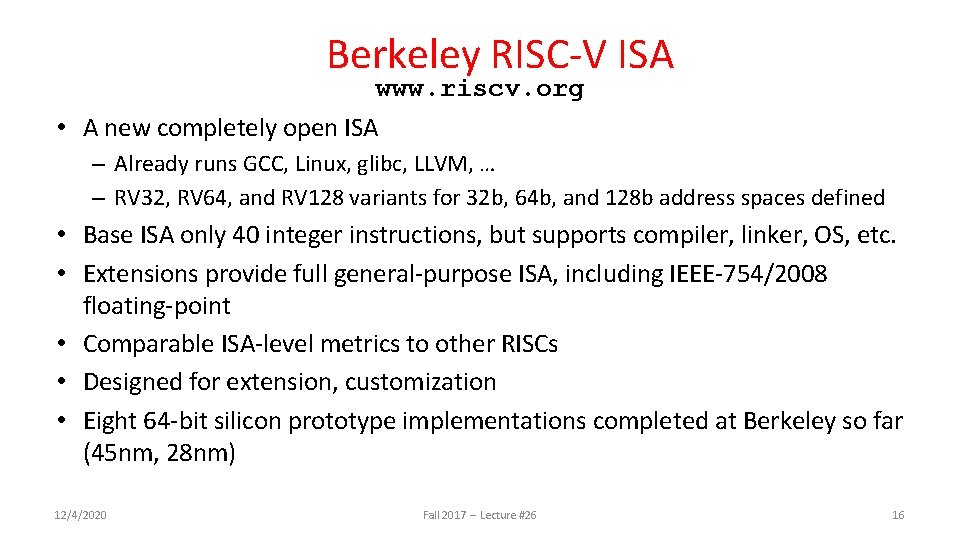 Berkeley RISC-V ISA
www.riscv.org

• A new completely open ISA
– Already runs GCC, Linux, glibc, LLVM, …
– RV32, RV64, and RV128 variants for 32b, 64b, and 128b address spaces defined
• Base ISA only 40 integer instructions, but supports compiler, linker, OS, etc.
• Extensions provide full general-purpose ISA, including IEEE-754/2008 floating-point
• Comparable ISA-level metrics to other RISCs
• Designed for extension, customization
• Eight 64-bit silicon prototype implementations completed at Berkeley so far (45nm, 28nm)

12/4/2020

Fall 2017 – Lecture #26

16